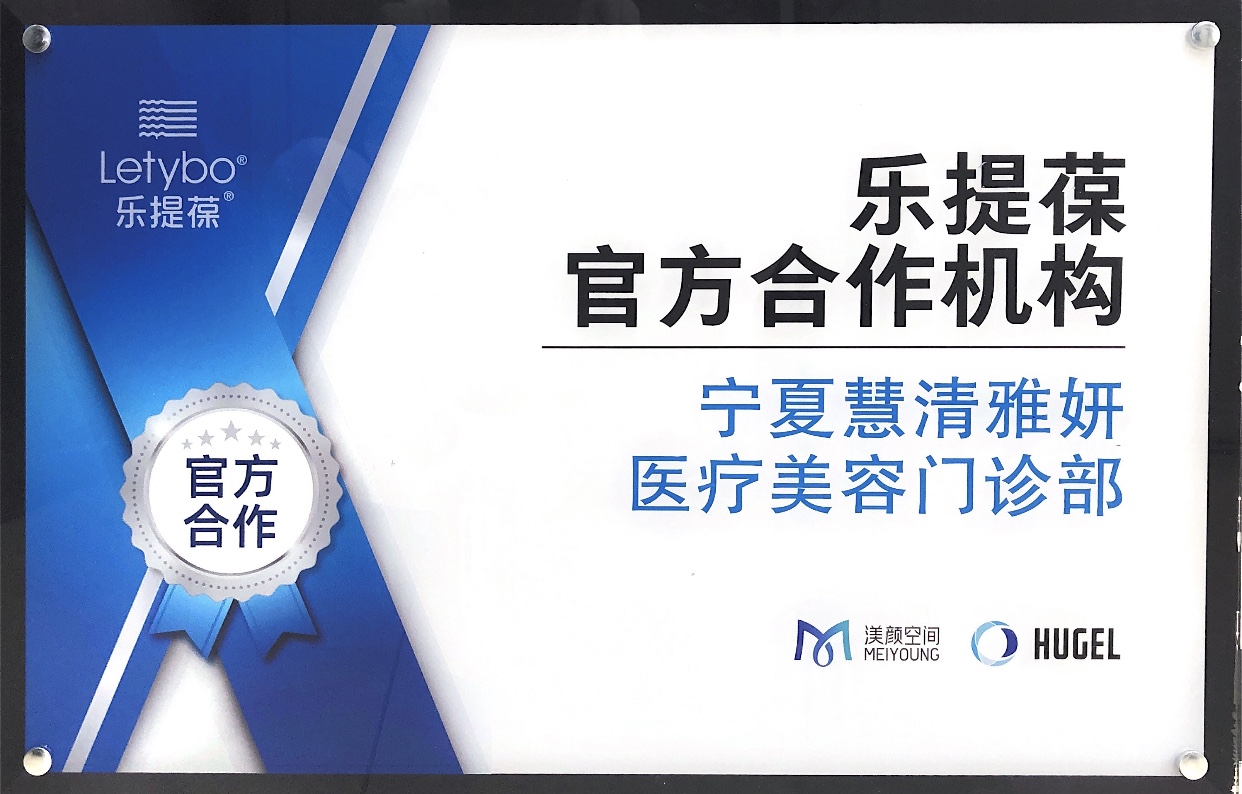 Letybo®
乐提葆®

乐提葆
官方合作机构

宁夏慧清雅妍
医疗美容门诊部

官方
合作

渼颜空间
MEIYOUNG

HUGEL